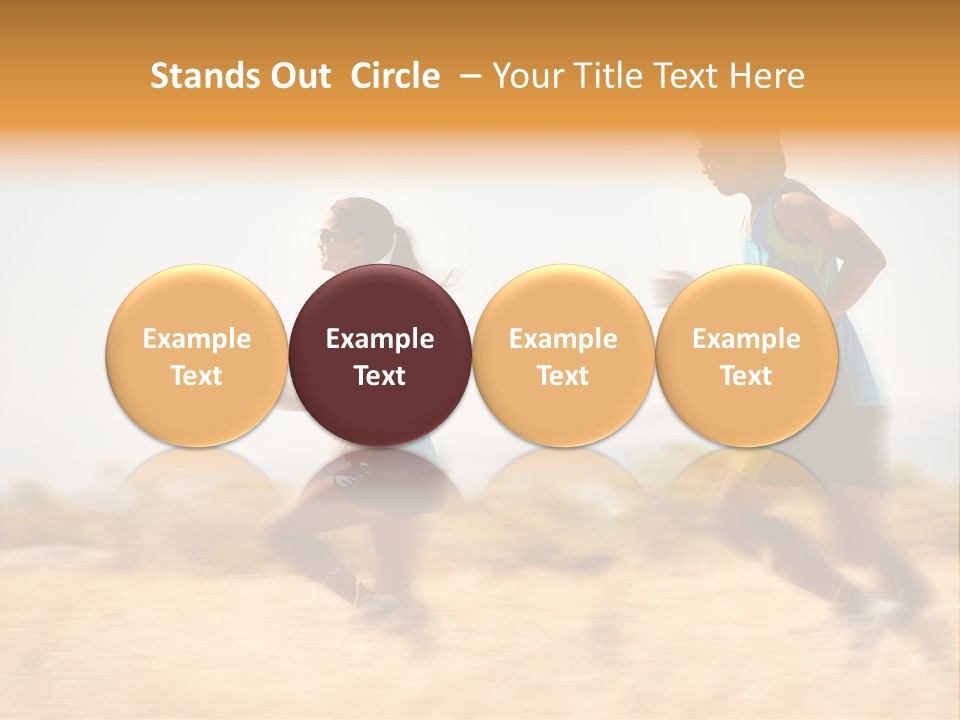 Stands Out Circle – Your Title Text Here

Example Text

Example Text

Example Text

Example Text